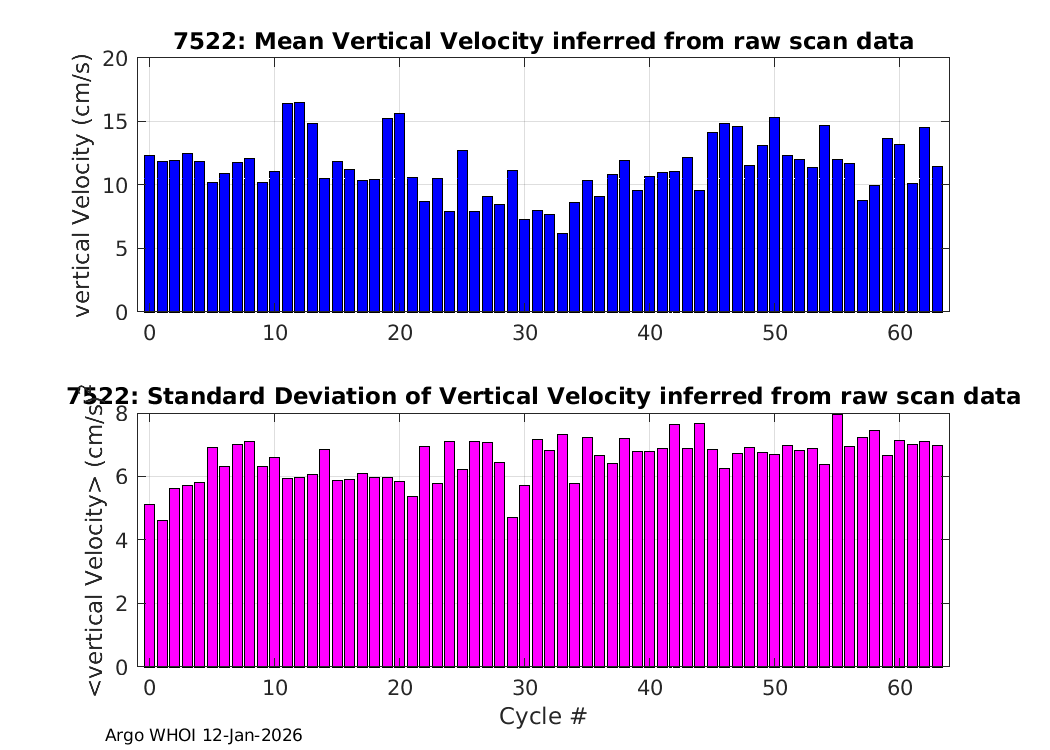 7522: Mean Vertical Velocity inferred from raw scan data

vertical Velocity (cm/s)

20
15
10
5
0

0 10 20 30 40 50 60

7522: Standard Deviation of Vertical Velocity inferred from raw scan data

<vertical Velocity> (cm/s)

8
6
4
2
0

0 10 20 30 40 50 60

Cycle #

Argo WHOI 12-Jan-2026